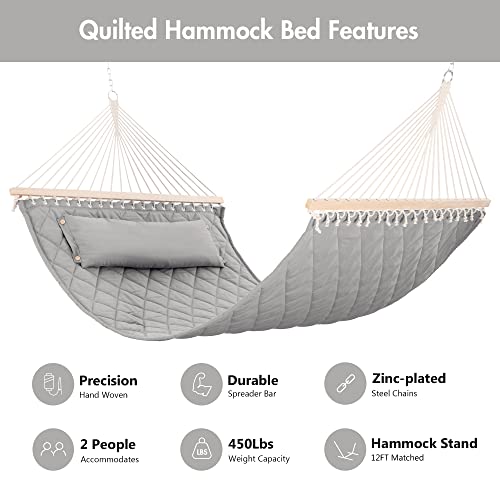 Quilted Hammock Bed Features

Precision
Hand Woven

Durable
Spreader Bar

Zinc-plated
Steel Chains

2 People
Accommodates

LBS
450Lbs
Weight Capacity

Hammock Stand
12FT Matched